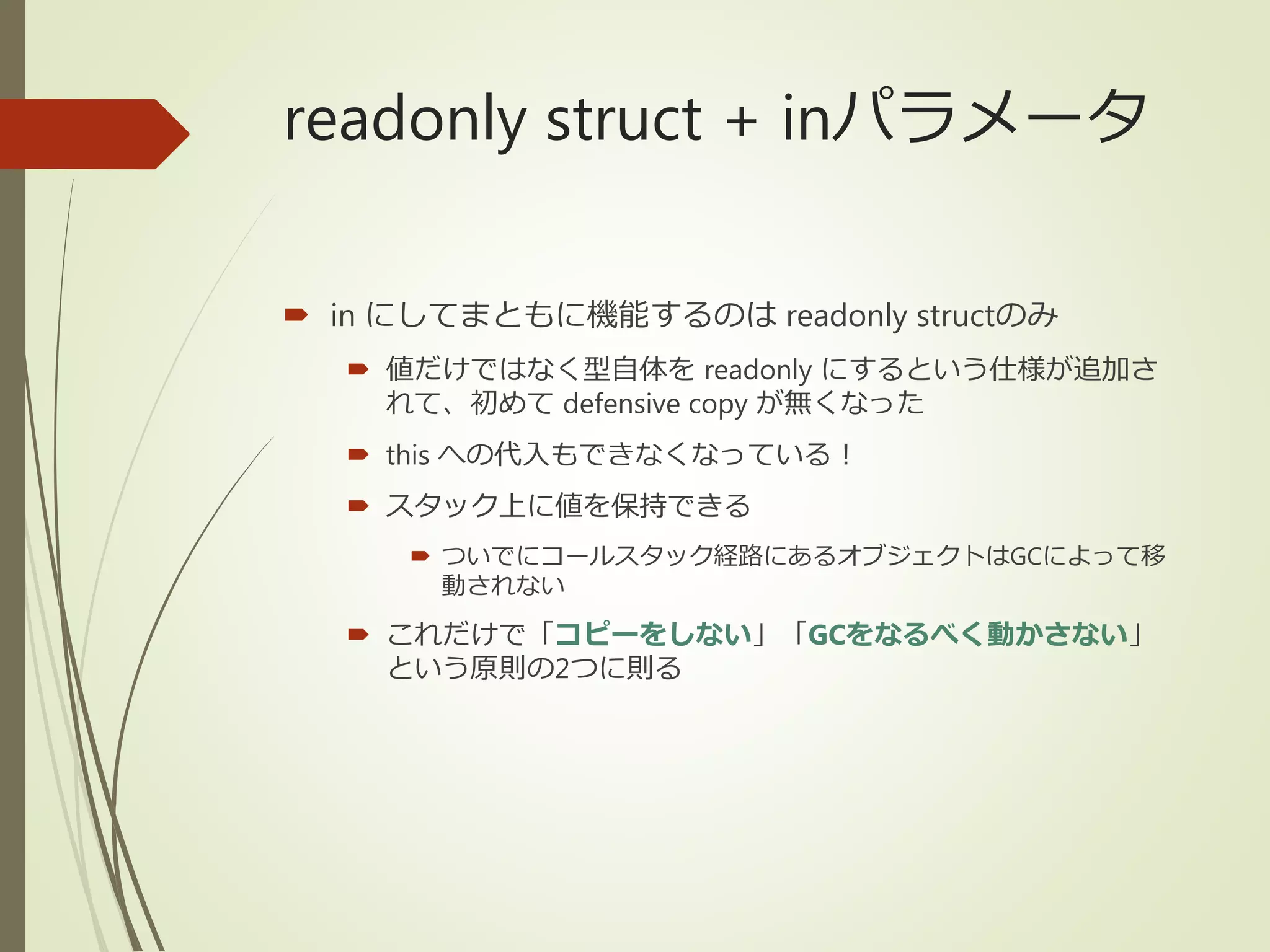 readonly struct + inパラメータ

in にしてまともに機能するのは readonly structのみ

値だけではなく型自体を readonly にするという仕様が追加されて、初めて defensive copy が無くなった

this への代入もできなくなっている！

スタック上に値を保持できる

ついでにコールスタック経路にあるオブジェクトはGCによって移動されない

これだけで「コピーをしない」「GCをなるべく動かさない」という原則の2つに則る